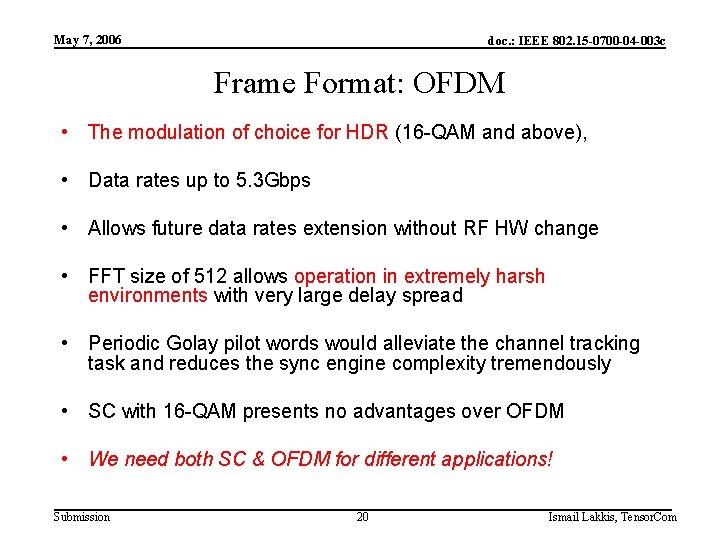 May 7, 2006

doc.: IEEE 802.15-0700-04-003c

Frame Format: OFDM

• The modulation of choice for HDR (16-QAM and above),

• Data rates up to 5.3Gbps

• Allows future data rates extension without RF HW change

• FFT size of 512 allows operation in extremely harsh environments with very large delay spread

• Periodic Golay pilot words would alleviate the channel tracking task and reduces the sync engine complexity tremendously

• SC with 16-QAM presents no advantages over OFDM

• We need both SC & OFDM for different applications!

Submission

20

Ismail Lakkis, TensorCom